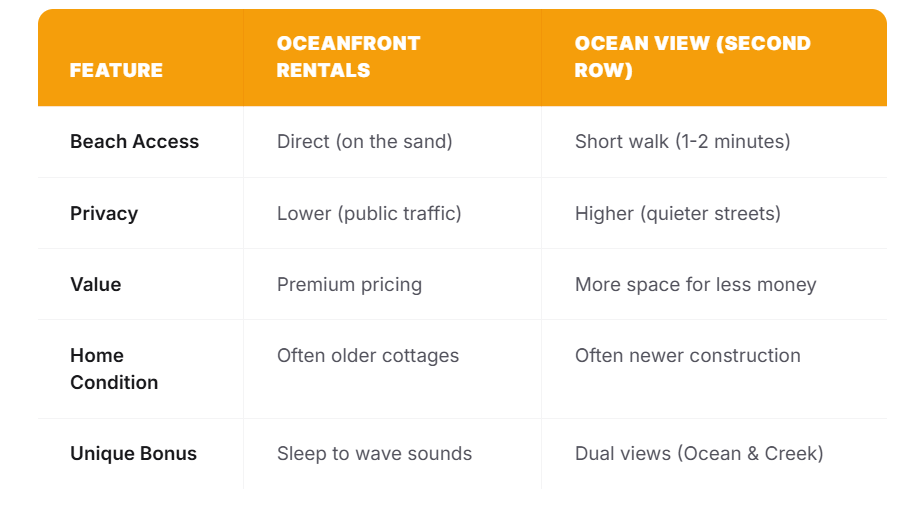 | FEATURE | OCEANFRONT RENTALS | OCEAN VIEW (SECOND ROW) |
|---|---|---|
| Beach Access | Direct (on the sand) | Short walk (1-2 minutes) |
| Privacy | Lower (public traffic) | Higher (quieter streets) |
| Value | Premium pricing | More space for less money |
| Home Condition | Often older cottages | Often newer construction |
| Unique Bonus | Sleep to wave sounds | Dual views (Ocean & Creek) |